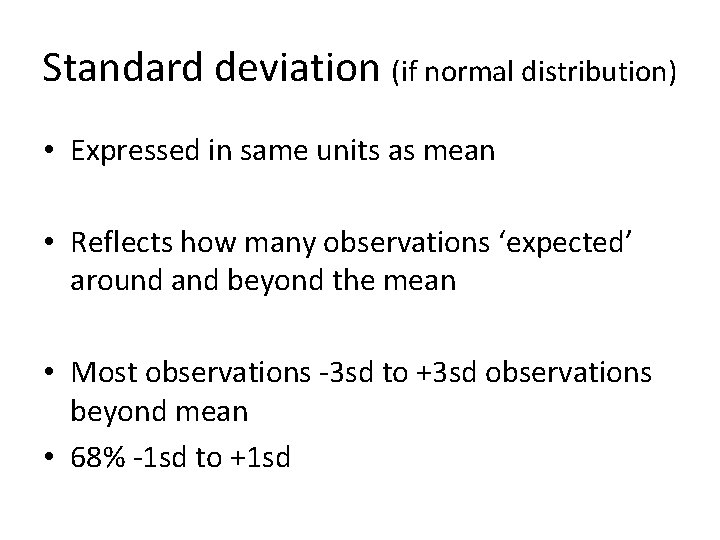 Standard deviation (if normal distribution)

• Expressed in same units as mean

• Reflects how many observations ‘expected’ around and beyond the mean

• Most observations -3sd to +3sd observations beyond mean

• 68% -1sd to +1sd